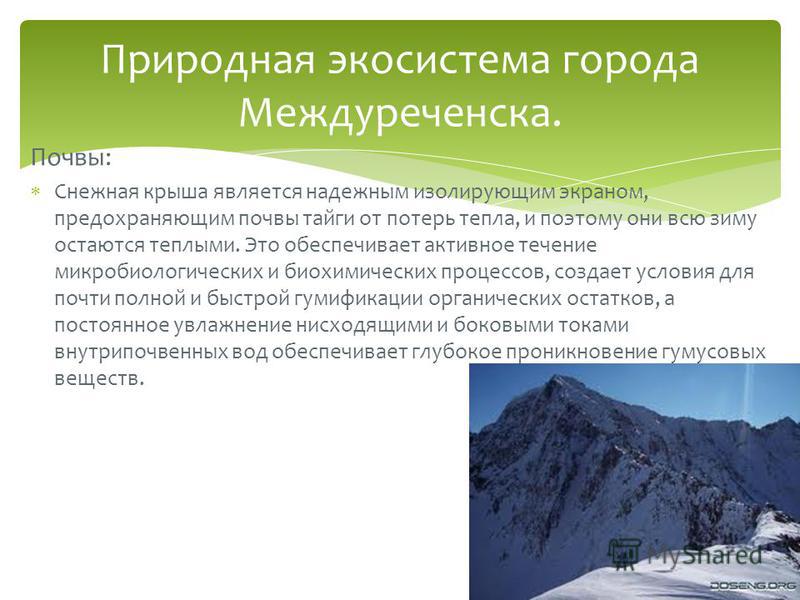 Природная экосистема города Междуреченска.

Почвы:

Снежная крыша является надежным изолирующим экраном, предохраняющим почвы тайги от потерь тепла, и поэтому они всю зиму остаются теплыми. Это обеспечивает активное течение микробиологических и биохимических процессов, создает условия для почти полной и быстрой гумификации органических остатков, а постоянное увлажнение нисходящими и боковыми токами внутрипочвенных вод обеспечивает глубокое проникновение гумусовых веществ.

MyShared

DOSENG.ORG